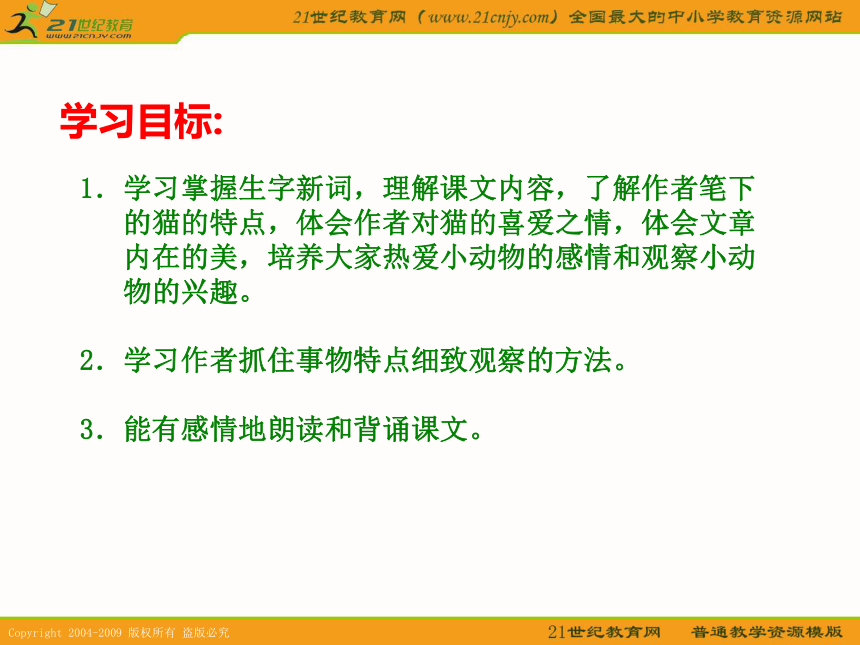 21世纪教育
www.21cnjy.com

21世纪教育网（www.21cnjy.com）全国最大的中小学教育资源网站

学习目标:

1. 学习掌握生字新词，理解课文内容，了解作者笔下的猫的特点，体会作者对猫的喜爱之情，体会文章内在的美，培养大家热爱小动物的感情和观察小动物的兴趣。

2. 学习作者抓住事物特点细致观察的方法。

3. 能有感情地朗读和背诵课文。

Copyright 2004-2009 版权所有 盗版必究

21世纪教育网　普通教学资源模版